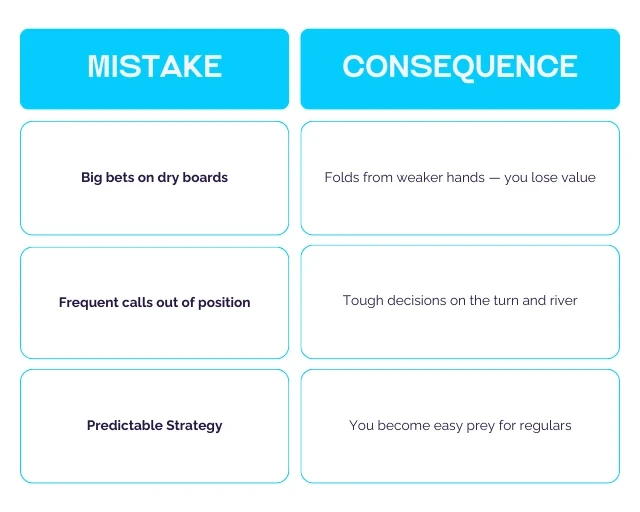 | MISTAKE | CONSEQUENCE |
|---|---|
| Big bets on dry boards | Folds from weaker hands — you lose value |
| Frequent calls out of position | Tough decisions on the turn and river |
| Predictable Strategy | You become easy prey for regulars |